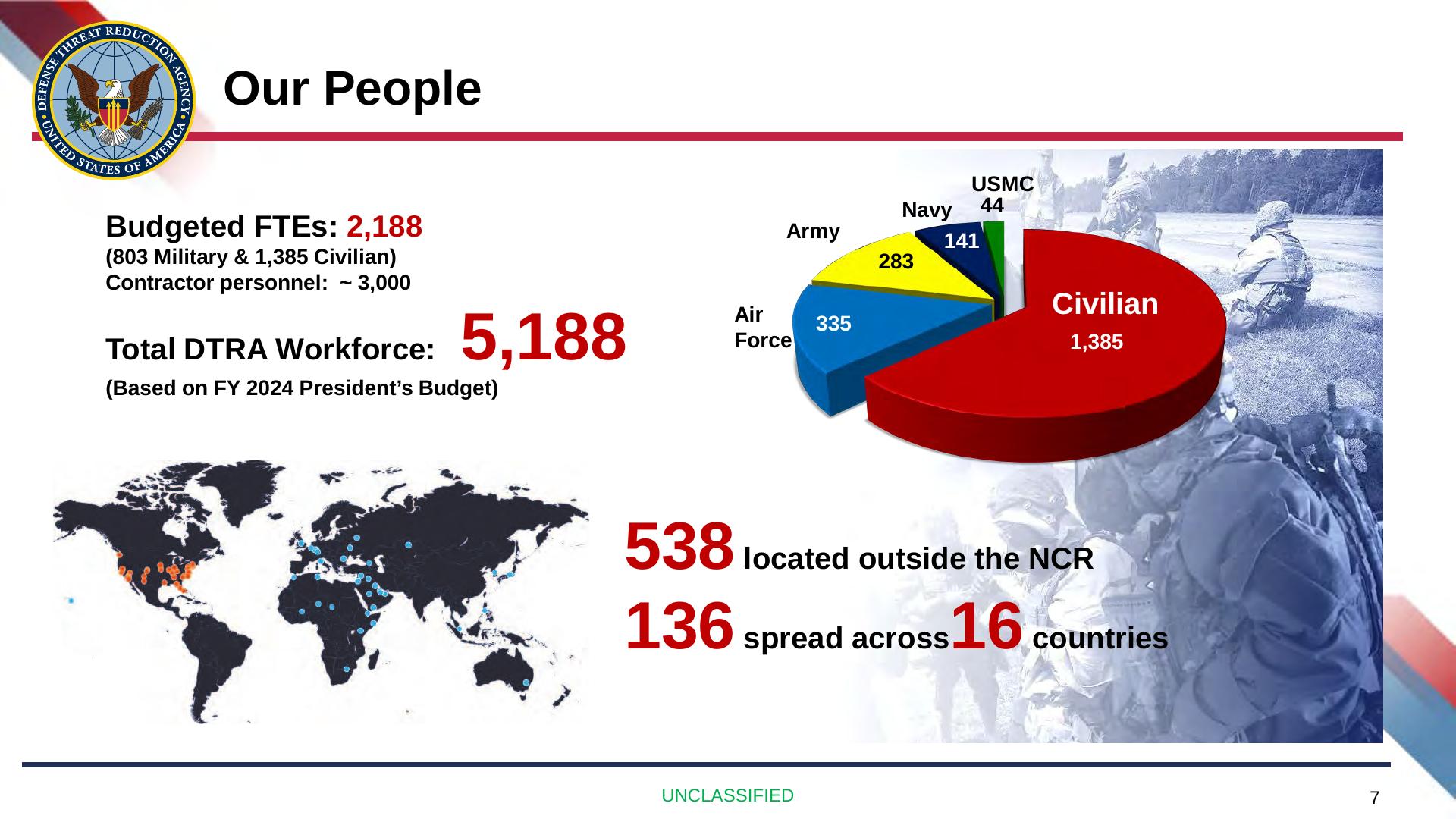 DEFENSE THREAT REDUCTION AGENCY • UNITED STATES OF AMERICA •

Our People

Budgeted FTEs: 2,188
(803 Military & 1,385 Civilian)
Contractor personnel: ~ 3,000

Total DTRA Workforce: 5,188
(Based on FY 2024 President's Budget)

USMC 44
Navy 141
Army 283
Air Force 335
Civilian 1,385

538 located outside the NCR
136 spread across 16 countries

UNCLASSIFIED

7